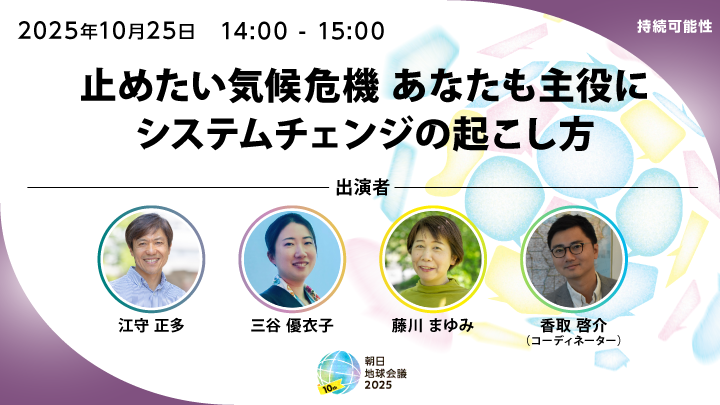 2025年10月25日　14:00 - 15:00

持続可能性

止めたい気候危機 あなたも主役に
システムチェンジの起こし方

出演者

江守 正多

三谷 優衣子

藤川 まゆみ

香取 啓介
（コーディネーター）

10th

朝日
地球会議
2025